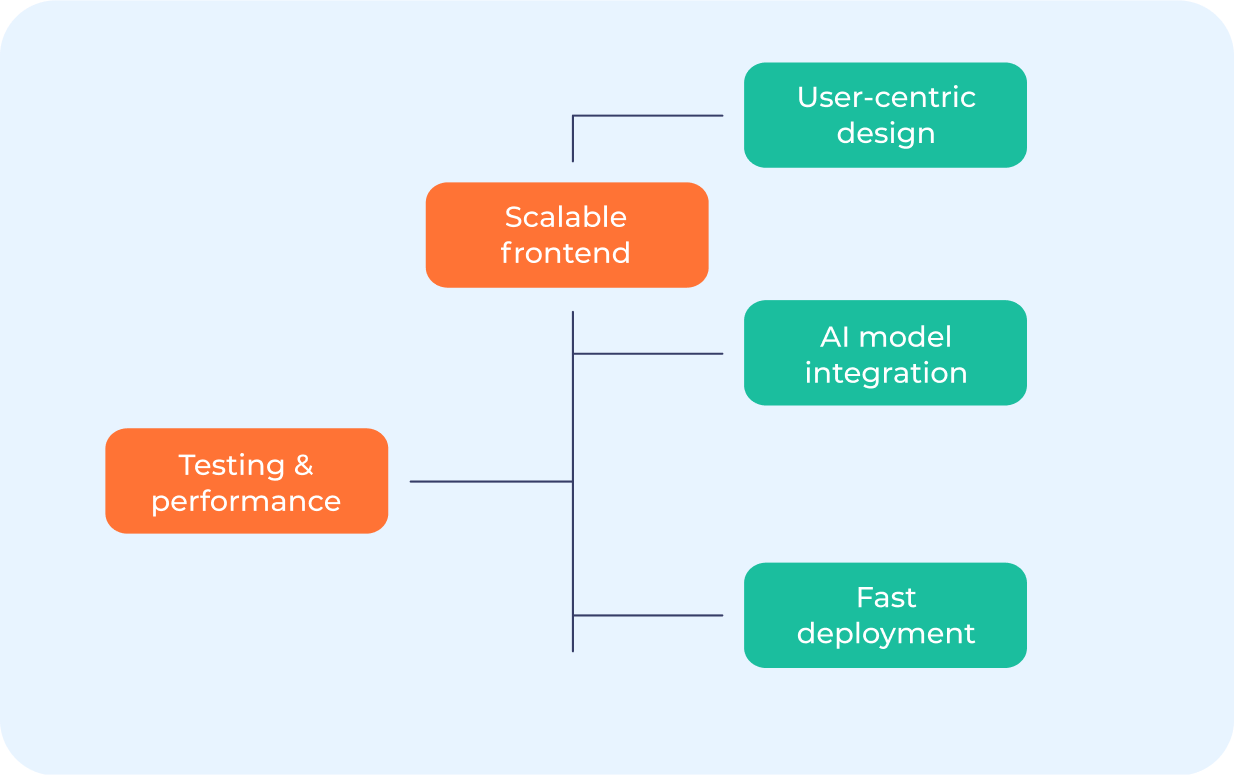 User-centric design

Scalable frontend

AI model integration

Testing & performance

Fast deployment